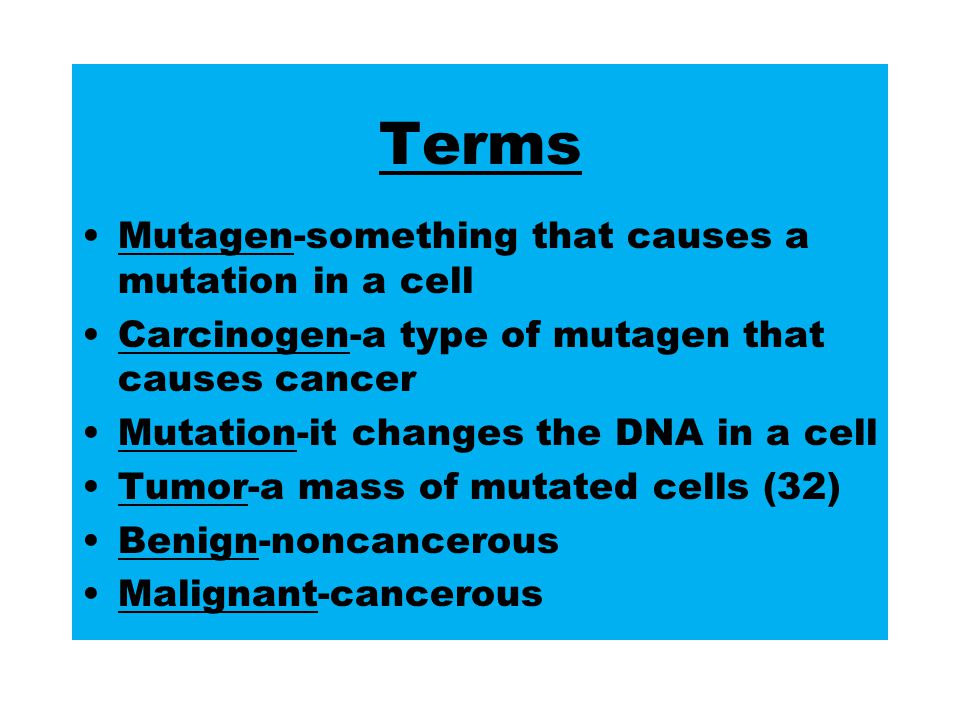 Terms

• Mutagen-something that causes a mutation in a cell
• Carcinogen-a type of mutagen that causes cancer
• Mutation-it changes the DNA in a cell
• Tumor-a mass of mutated cells (32)
• Benign-noncancerous
• Malignant-cancerous